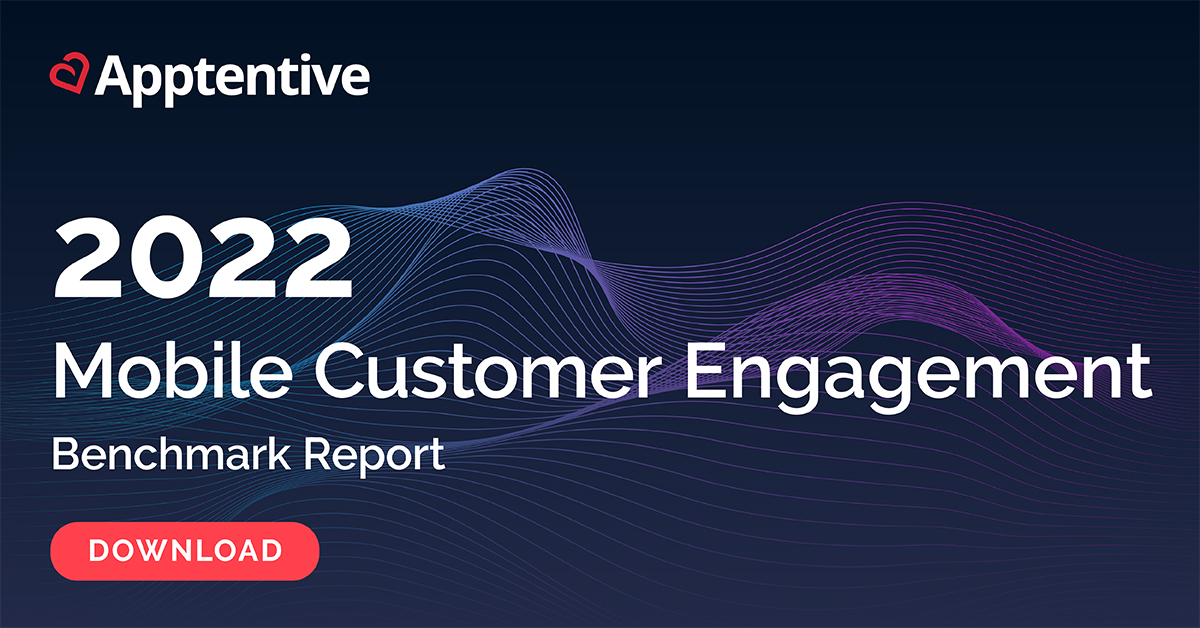 Apptentive

2022

Mobile Customer Engagement

Benchmark Report

DOWNLOAD